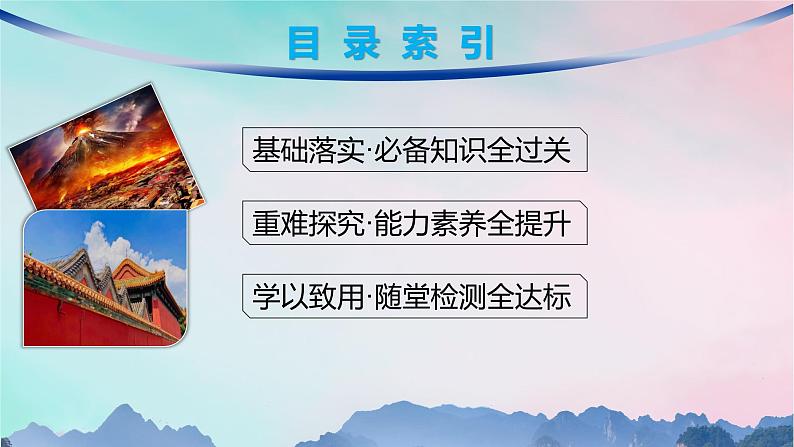 目录索引

基础落实·必备知识全过关

重难探究·能力素养全提升

学以致用·随堂检测全达标